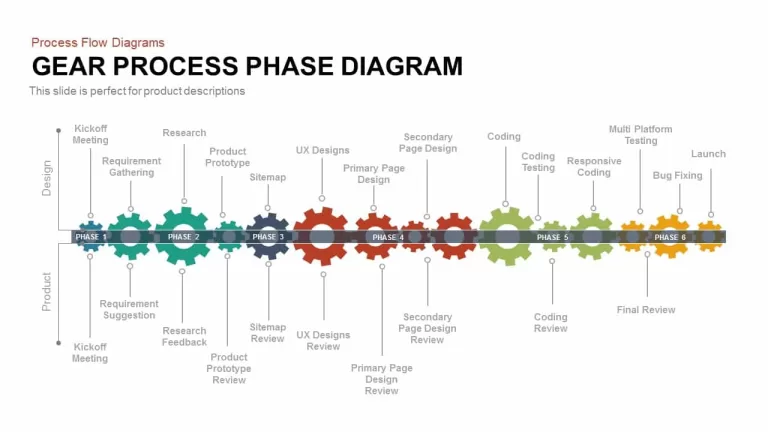 Process Flow Diagrams

GEAR PROCESS PHASE DIAGRAM

This slide is perfect for product descriptions

Design

Kickoff Meeting

Requirement Gathering

Research

Product Prototype

Sitemap

UX Designs

Primary Page Design

Secondary Page Design

Coding

Coding Testing

Responsive Coding

Multi Platform Testing

Bug Fixing

Launch

PHASE 1

PHASE 2

PHASE 3

PHASE 4

PHASE 5

PHASE 6

Product

Kickoff Meeting

Requirement Suggestion

Research Feedback

Product Prototype Review

Sitemap Review

UX Designs Review

Primary Page Design Review

Secondary Page Design Review

Coding Review

Final Review